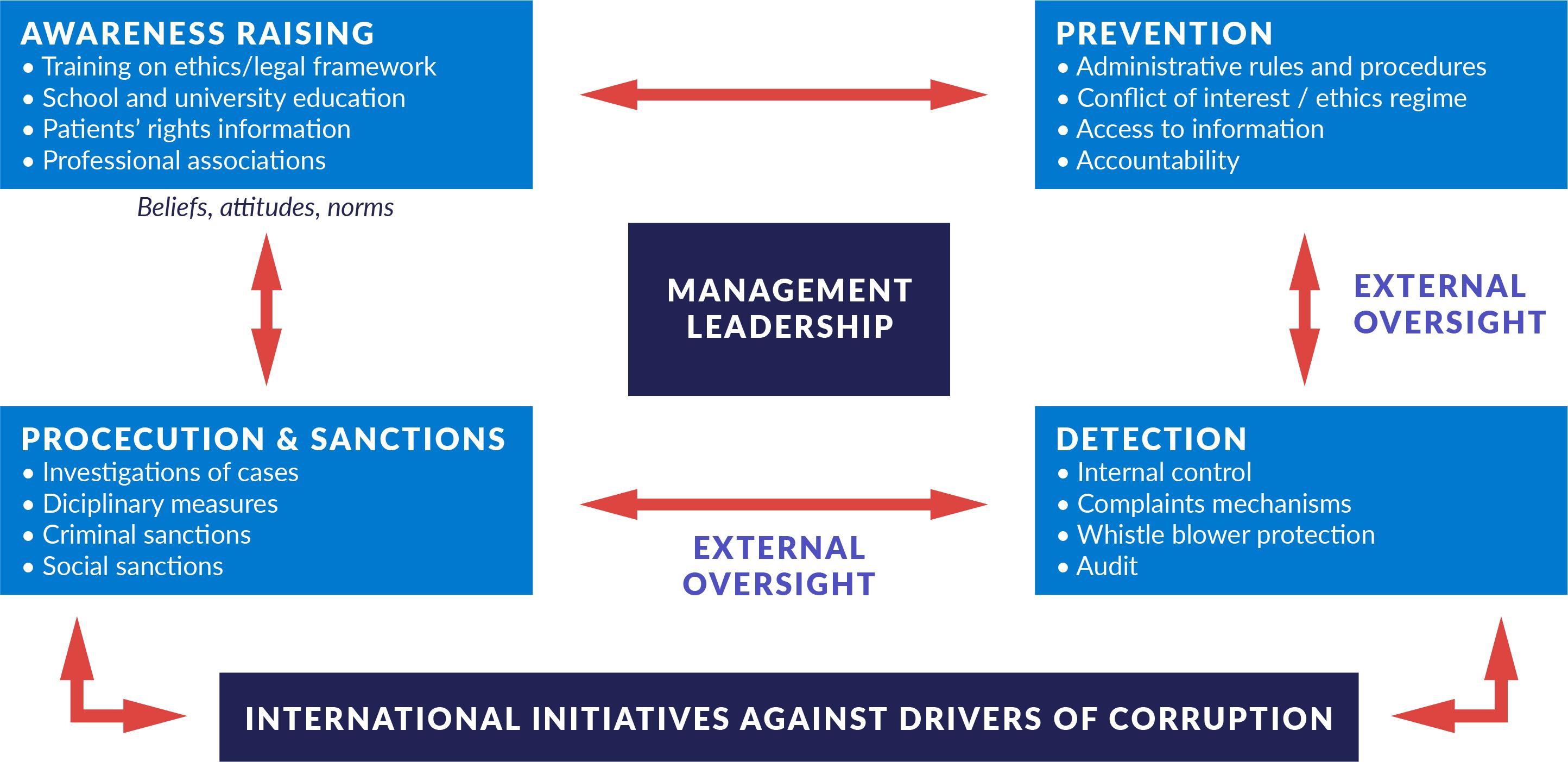 AWARENESS RAISING
• Training on ethics/legal framework
• School and university education
• Patients' rights information
• Professional associations

Beliefs, attitudes, norms

PREVENTION
• Administrative rules and procedures
• Conflict of interest / ethics regime
• Access to information
• Accountability

MANAGEMENT LEADERSHIP

EXTERNAL OVERSIGHT

PROCECUTION & SANCTIONS
• Investigations of cases
• Diciplinary measures
• Criminal sanctions
• Social sanctions

EXTERNAL OVERSIGHT

DETECTION
• Internal control
• Complaints mechanisms
• Whistle blower protection
• Audit

INTERNATIONAL INITIATIVES AGAINST DRIVERS OF CORRUPTION